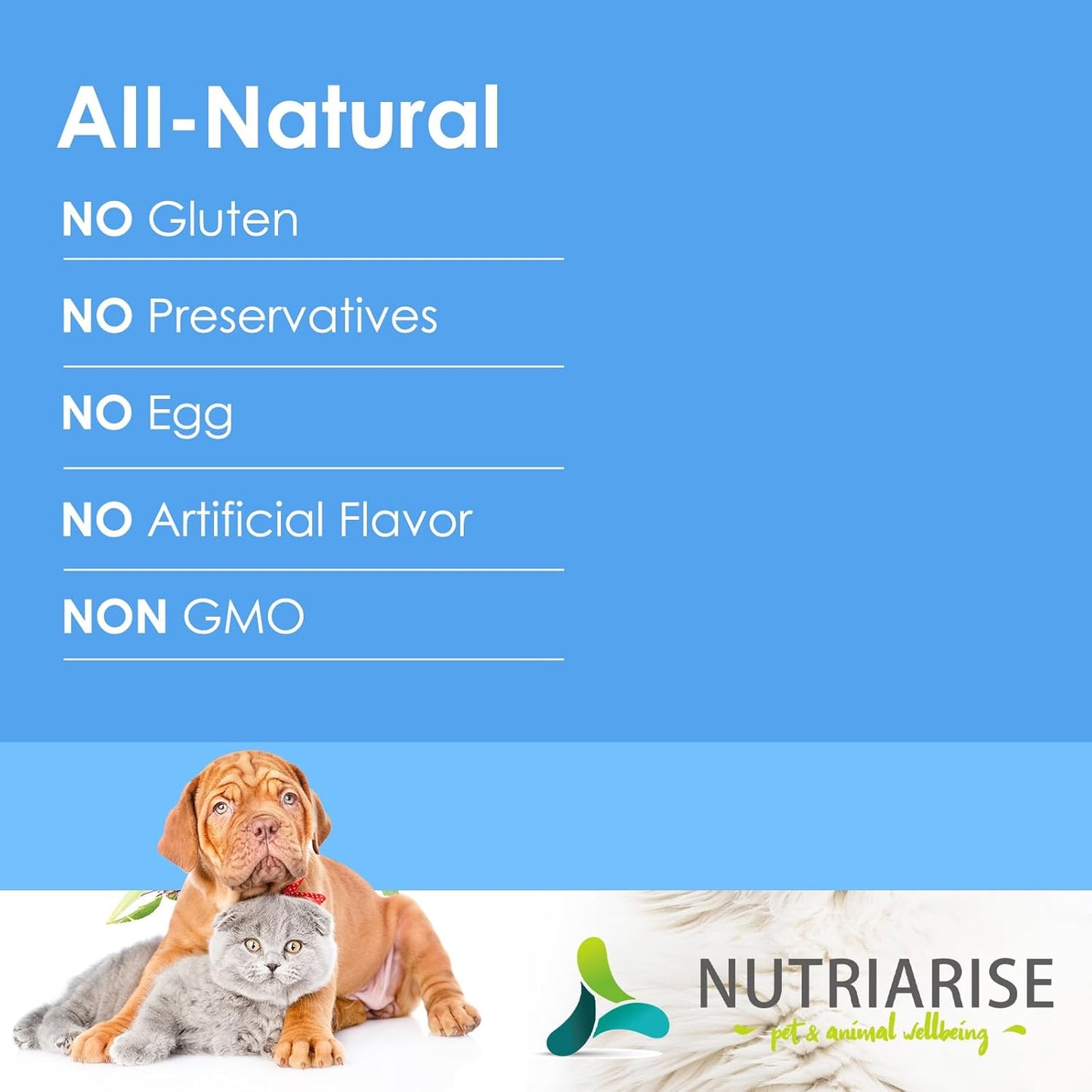 All-Natural

NO Gluten

NO Preservatives

NO Egg

NO Artificial Flavor

NON GMO

NUTRIARISE
pet & animal wellbeing